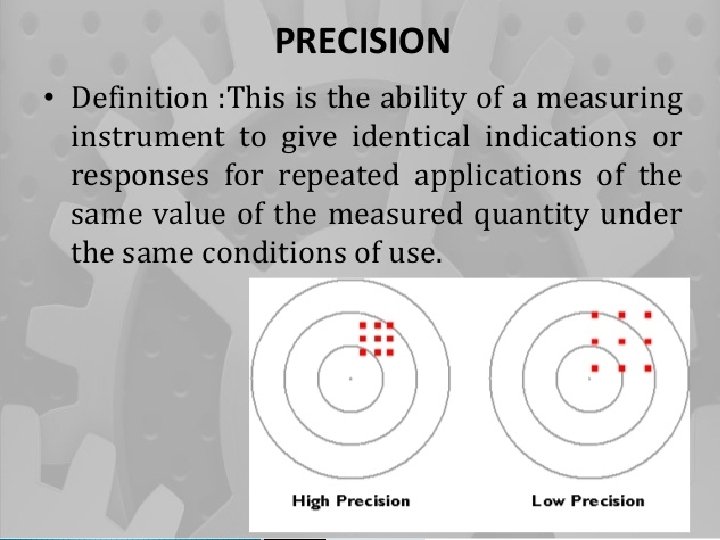 PRECISION

• Definition :This is the ability of a measuring instrument to give identical indications or responses for repeated applications of the same value of the measured quantity under the same conditions of use.

High Precision

Low Precision